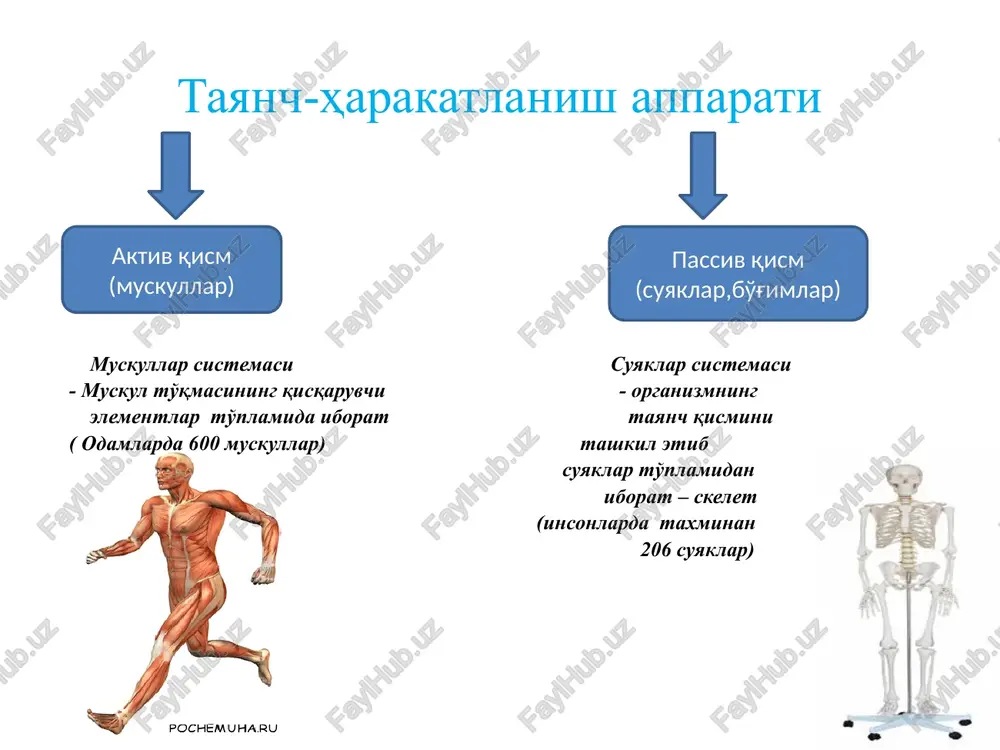 Таянч-ҳаракатланиш аппарати

Актив қисм (мускуллар)

Пассив қисм (суяклар,бўғимлар)

Мускуллар системаси
- Мускул тўқмасининг қисқарувчи элементлар тўпламида иборат
( Одамларда 600 мускуллар)

Суяклар системаси
- организмнинг таянч қисмини ташкил этиб суяклар тўпламидан иборат – скелет
(инсонларда тахминан 206 суяклар)

POCHEMUHA.RU

FaylHub.uz